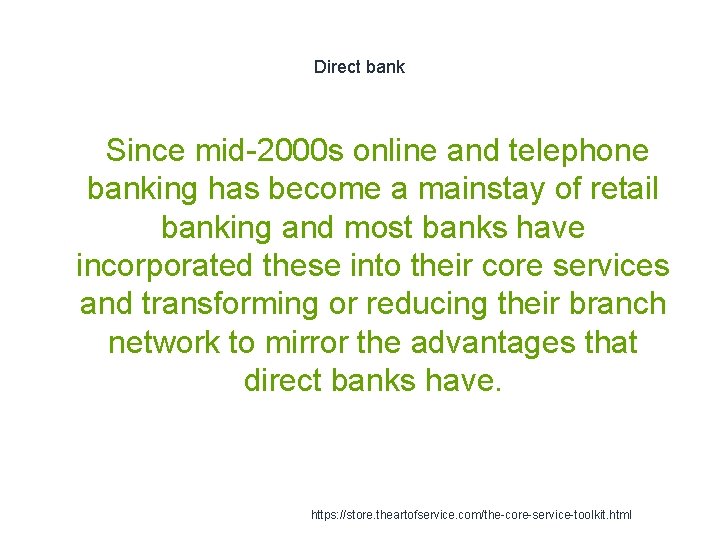 Direct bank

Since mid-2000s online and telephone banking has become a mainstay of retail banking and most banks have incorporated these into their core services and transforming or reducing their branch network to mirror the advantages that direct banks have.

https://store.theartofservice.com/the-core-service-toolkit.html